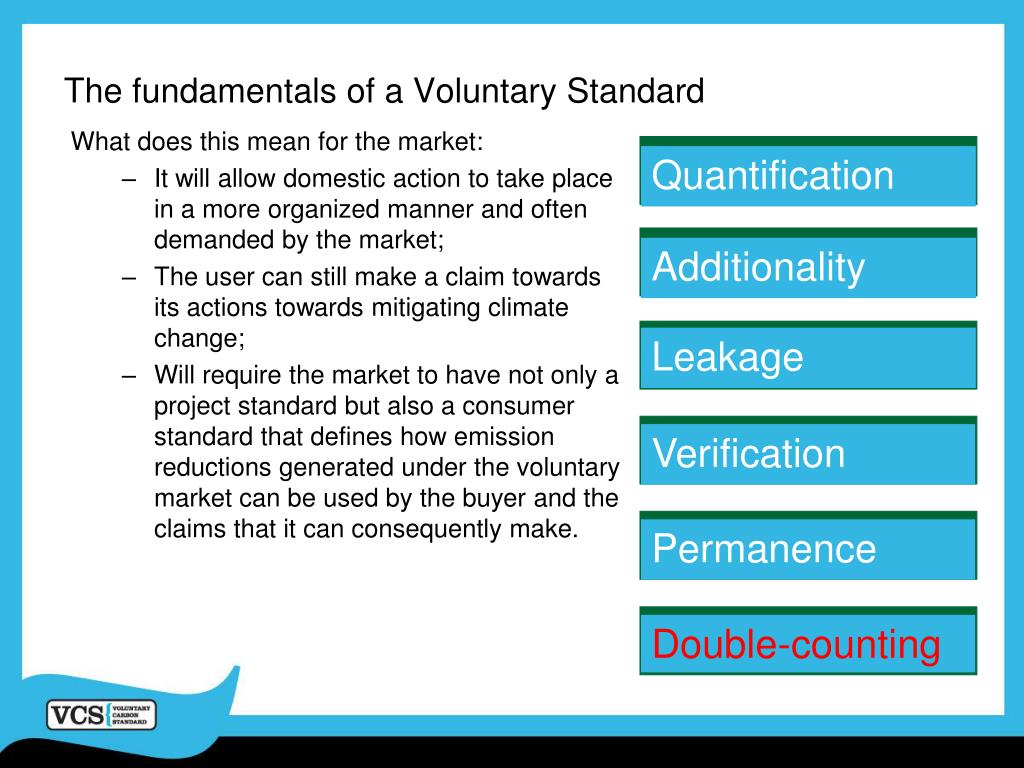 The fundamentals of a Voluntary Standard

What does this mean for the market:

– It will allow domestic action to take place in a more organized manner and often demanded by the market;

– The user can still make a claim towards its actions towards mitigating climate change;

– Will require the market to have not only a project standard but also a consumer standard that defines how emission reductions generated under the voluntary market can be used by the buyer and the claims that it can consequently make.

Quantification

Additionality

Leakage

Verification

Permanence

Double-counting

VCS VOLUNTARY CARBON STANDARD